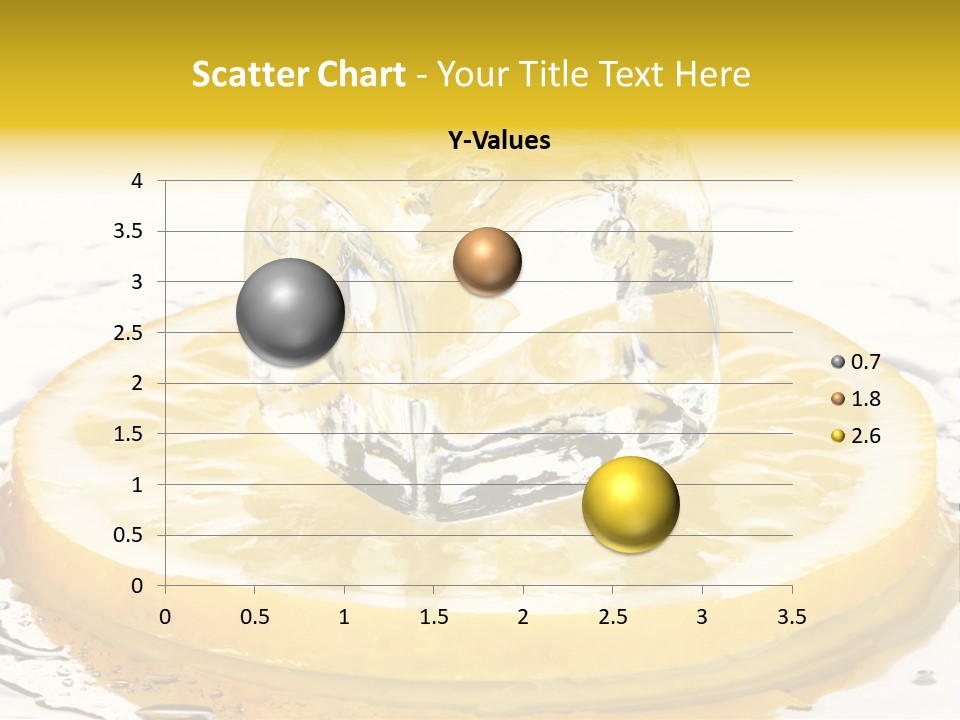 Scatter Chart - Your Title Text Here

Y-Values

4
3.5
3
2.5
2
1.5
1
0.5
0

0 0.5 1 1.5 2 2.5 3 3.5

0.7
1.8
2.6